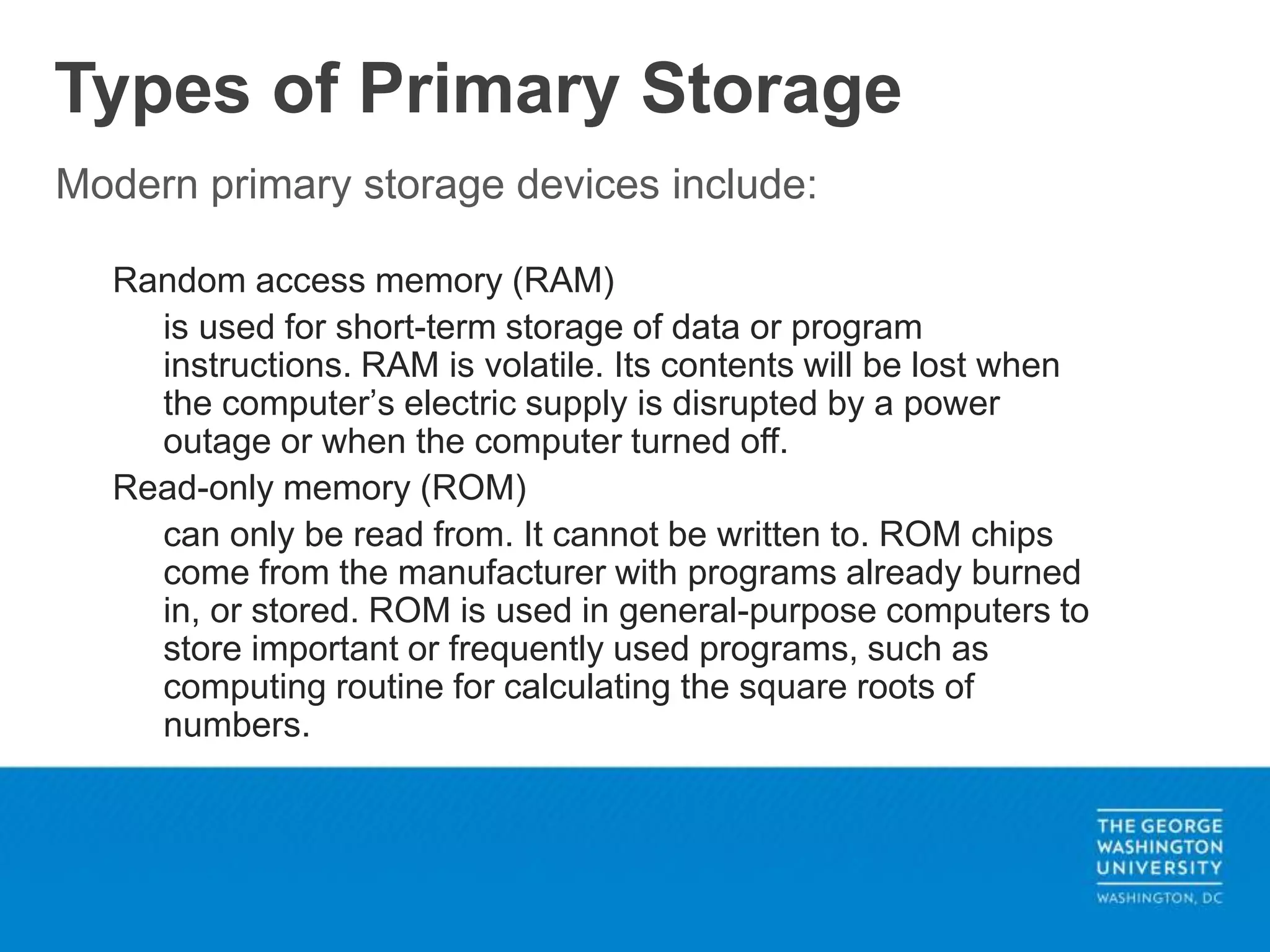 Types of Primary Storage

Modern primary storage devices include:

Random access memory (RAM)

is used for short-term storage of data or program instructions. RAM is volatile. Its contents will be lost when the computer’s electric supply is disrupted by a power outage or when the computer turned off.

Read-only memory (ROM)

can only be read from. It cannot be written to. ROM chips come from the manufacturer with programs already burned in, or stored. ROM is used in general-purpose computers to store important or frequently used programs, such as computing routine for calculating the square roots of numbers.

THE GEORGE WASHINGTON UNIVERSITY
WASHINGTON, DC